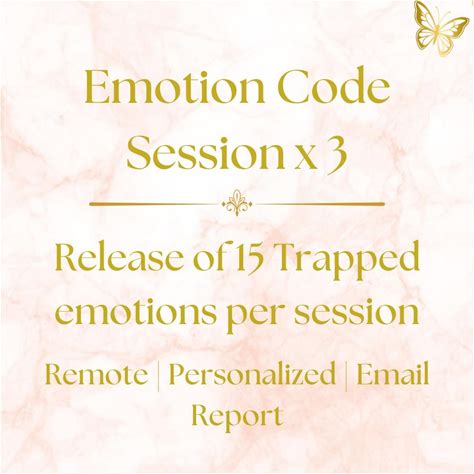 Emotion Code Session x 3

Release of 15 Trapped emotions per session

Remote | Personalized | Email Report